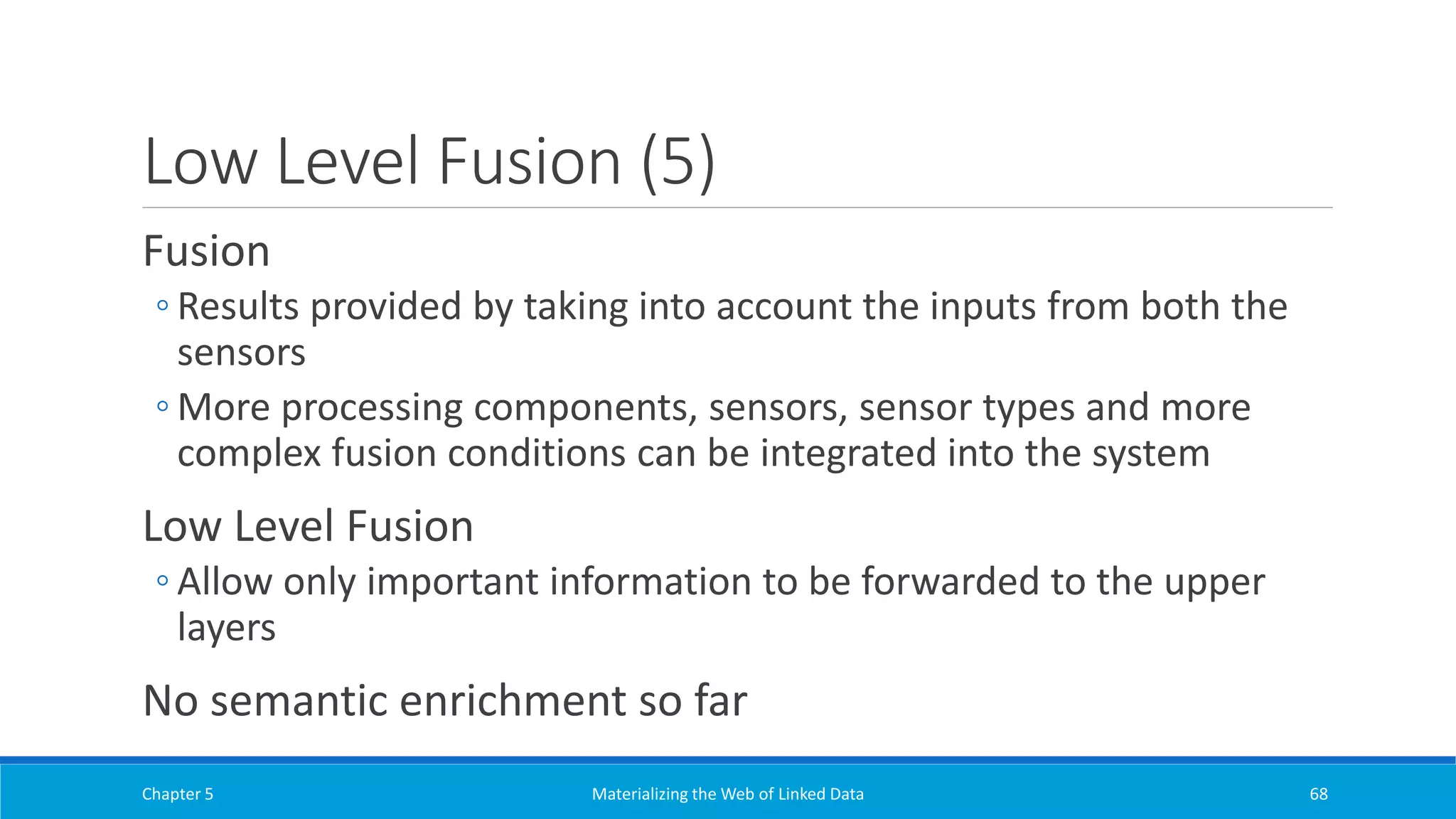 Low Level Fusion (5)

Fusion

◦ Results provided by taking into account the inputs from both the sensors

◦ More processing components, sensors, sensor types and more complex fusion conditions can be integrated into the system

Low Level Fusion

◦ Allow only important information to be forwarded to the upper layers

No semantic enrichment so far

Chapter 5

Materializing the Web of Linked Data

68